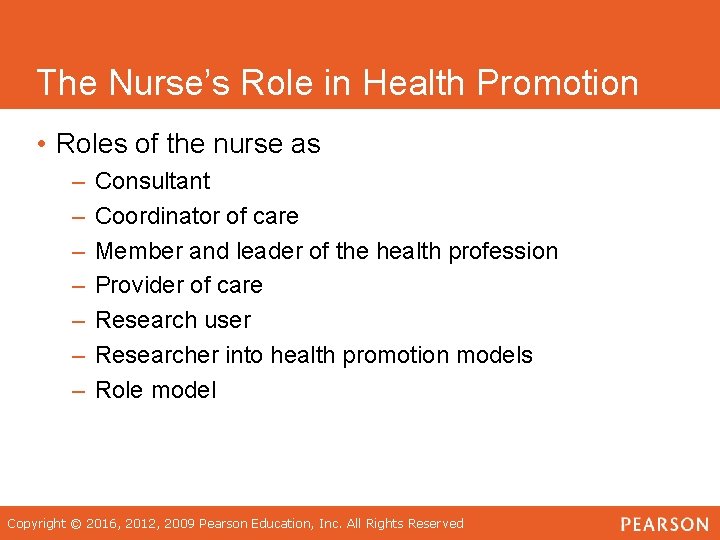 The Nurse's Role in Health Promotion

• Roles of the nurse as
– Consultant
– Coordinator of care
– Member and leader of the health profession
– Provider of care
– Research user
– Researcher into health promotion models
– Role model

Copyright © 2016, 2012, 2009 Pearson Education, Inc. All Rights Reserved

PEARSON